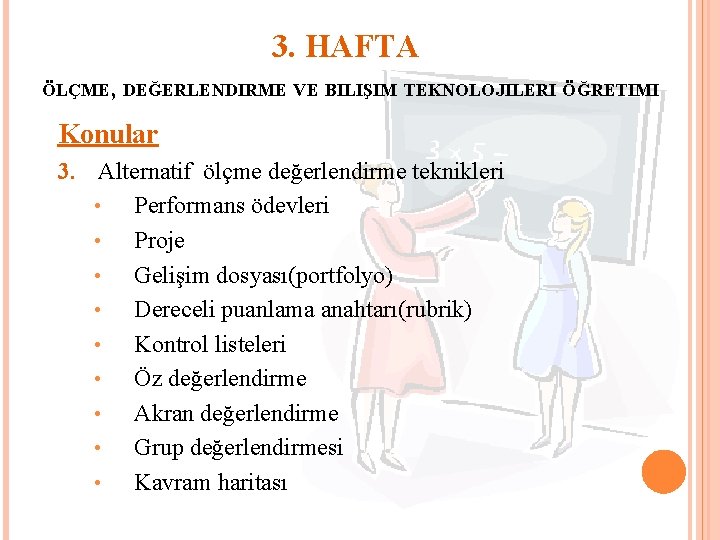 3. HAFTA

ÖLÇME, DEĞERLENDIRME VE BILIŞIM TEKNOLOJILERI ÖĞRETIMI

Konular

3. Alternatif ölçme değerlendirme teknikleri
• Performans ödevleri
• Proje
• Gelişim dosyası(portfolyo)
• Dereceli puanlama anahtarı(rubrik)
• Kontrol listeleri
• Öz değerlendirme
• Akran değerlendirme
• Grup değerlendirmesi
• Kavram haritası

3 x 5 =